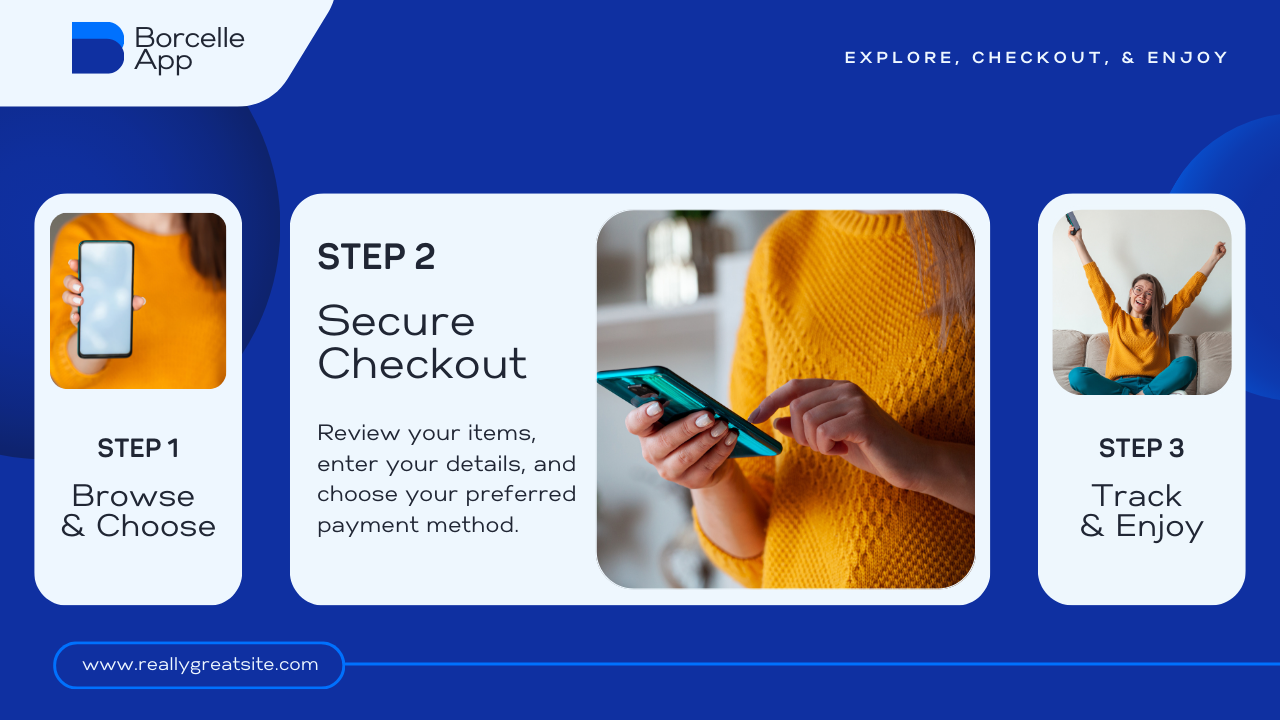 Borcelle App

EXPLORE, CHECKOUT, & ENJOY

STEP 1
Browse & Choose

STEP 2
Secure Checkout

Review your items, enter your details, and choose your preferred payment method.

STEP 3
Track & Enjoy

www.reallygreatsite.com